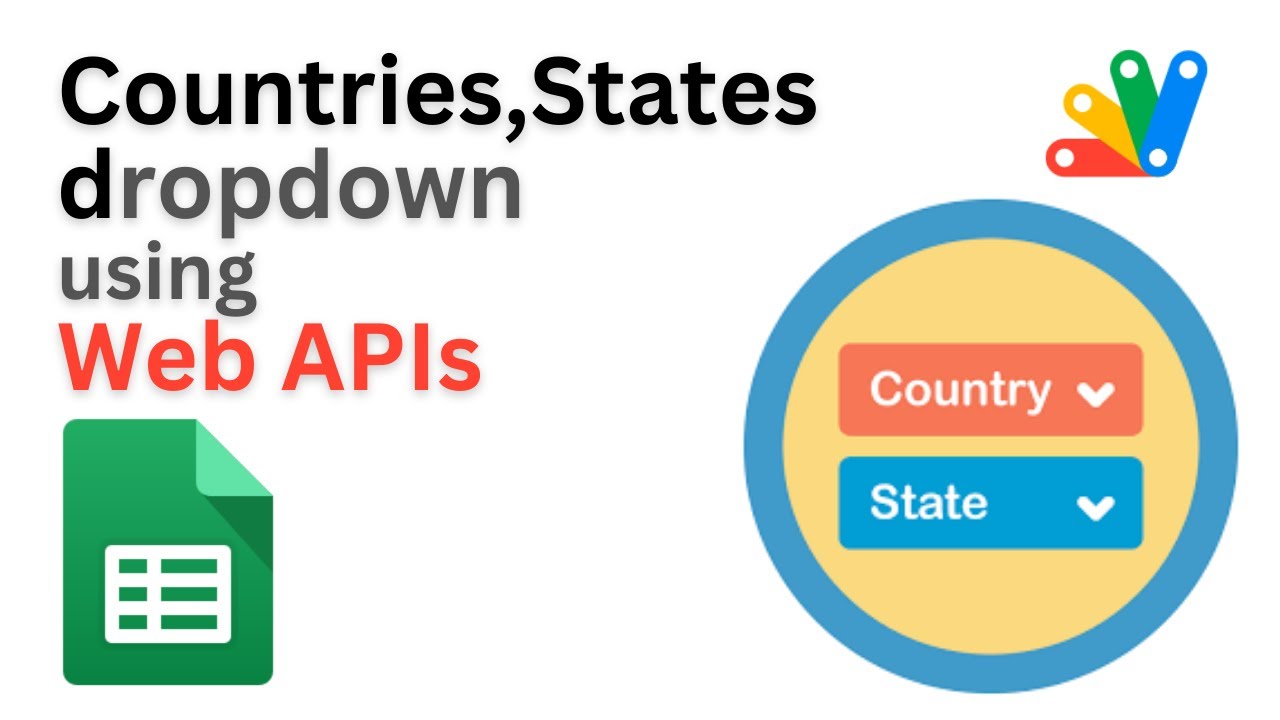 Countries,States dropdown using Web APIs

Country

State